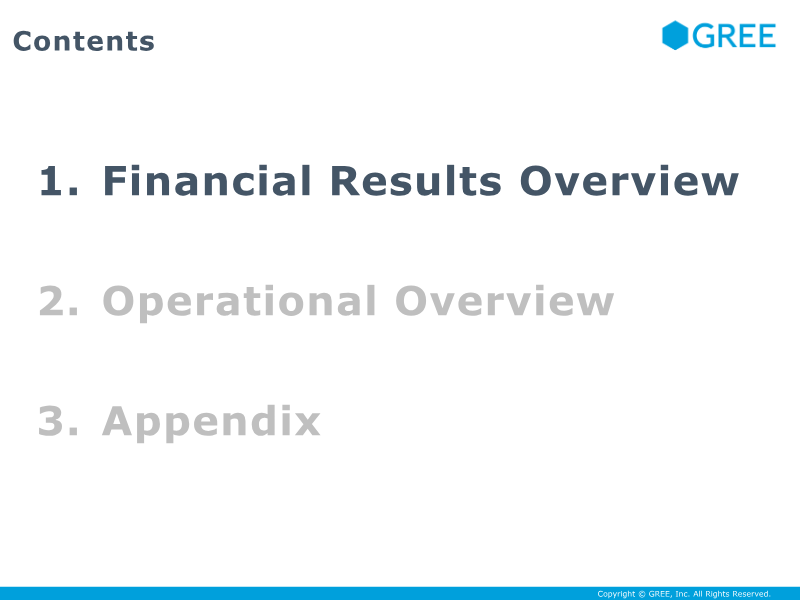 Contents

GREE

1. Financial Results Overview

2. Operational Overview

3. Appendix

Copyright © GREE, Inc. All Rights Reserved.